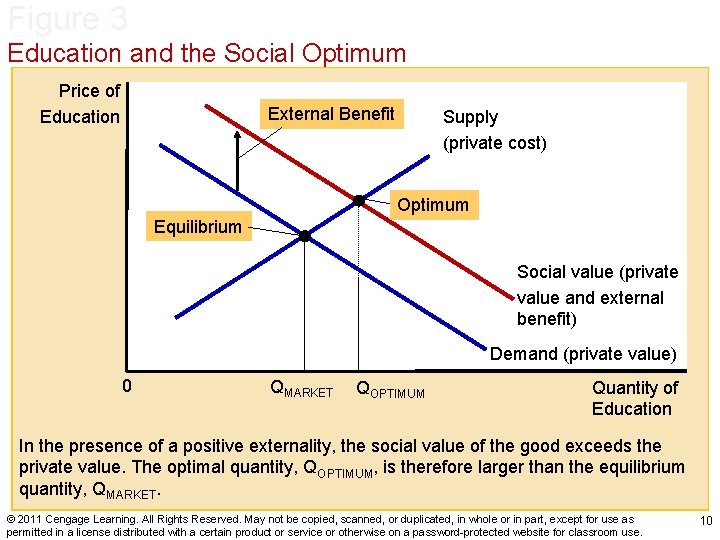 Figure 3
Education and the Social Optimum

Price of Education

External Benefit

Supply (private cost)

Optimum

Equilibrium

Social value (private value and external benefit)

Demand (private value)

0

$Q_{MARKET}$ $Q_{OPTIMUM}$

Quantity of Education

In the presence of a positive externality, the social value of the good exceeds the private value. The optimal quantity, $Q_{OPTIMUM}$, is therefore larger than the equilibrium quantity, $Q_{MARKET}$.

© 2011 Cengage Learning. All Rights Reserved. May not be copied, scanned, or duplicated, in whole or in part, except for use as permitted in a license distributed with a certain product or service or otherwise on a password-protected website for classroom use.

10